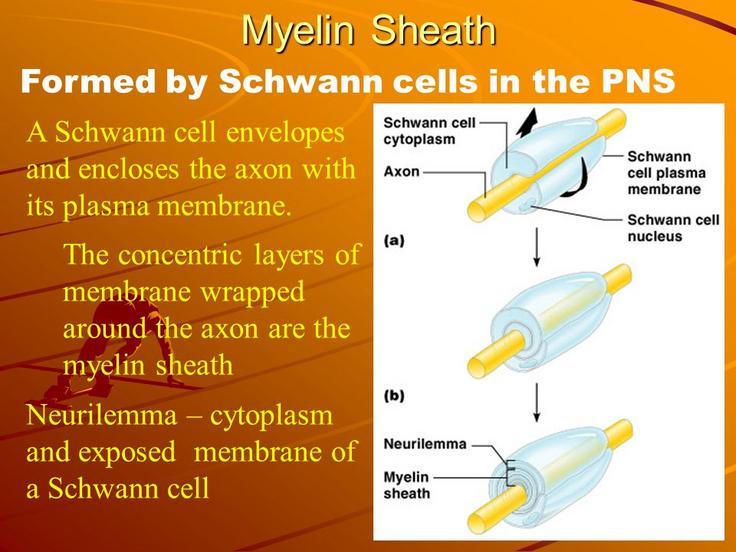 Myelin Sheath

Formed by Schwann cells in the PNS

A Schwann cell envelopes and encloses the axon with its plasma membrane.

The concentric layers of membrane wrapped around the axon are the myelin sheath

Neurilemma – cytoplasm and exposed membrane of a Schwann cell

Schwann cell cytoplasm

Axon

Schwann cell plasma membrane

Schwann cell nucleus

(a)

(b)

Neurilemma

Myelin sheath